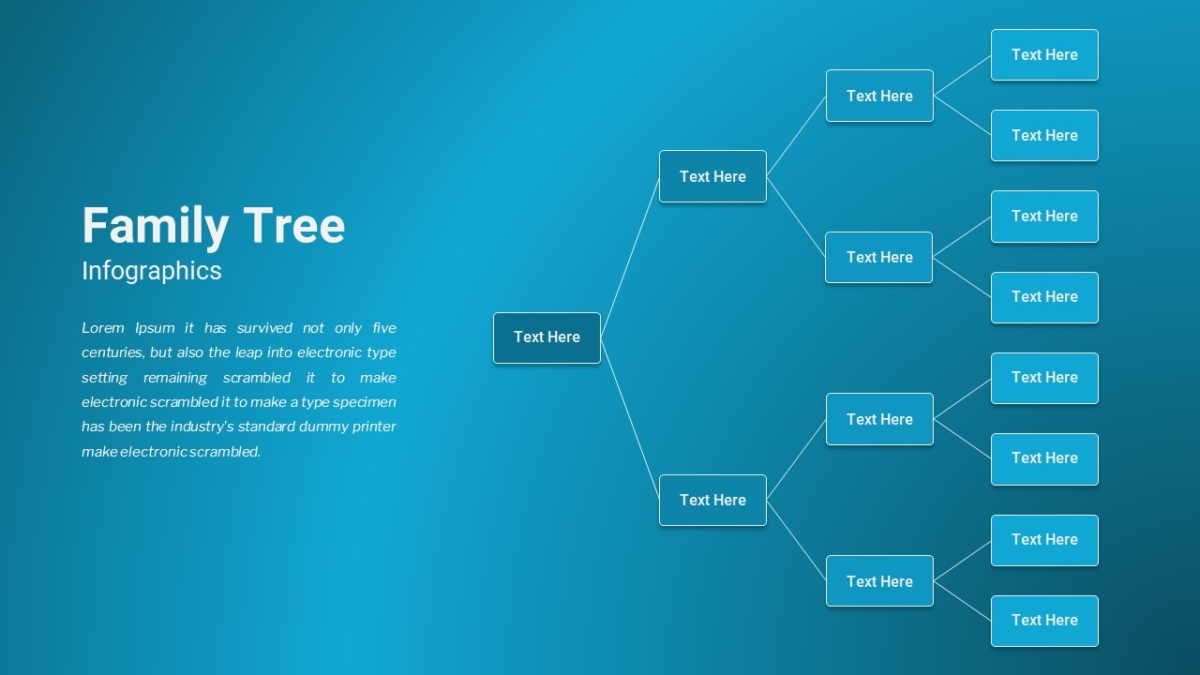 Family Tree
Infographics

Lorem Ipsum it has survived not only five centuries, but also the leap into electronic type setting remaining scrambled it to make electronic scrambled it to make a type specimen has been the industry's standard dummy printer make electronic scrambled.

Text Here

Text Here

Text Here

Text Here

Text Here

Text Here

Text Here

Text Here

Text Here

Text Here

Text Here

Text Here

Text Here

Text Here

Text Here